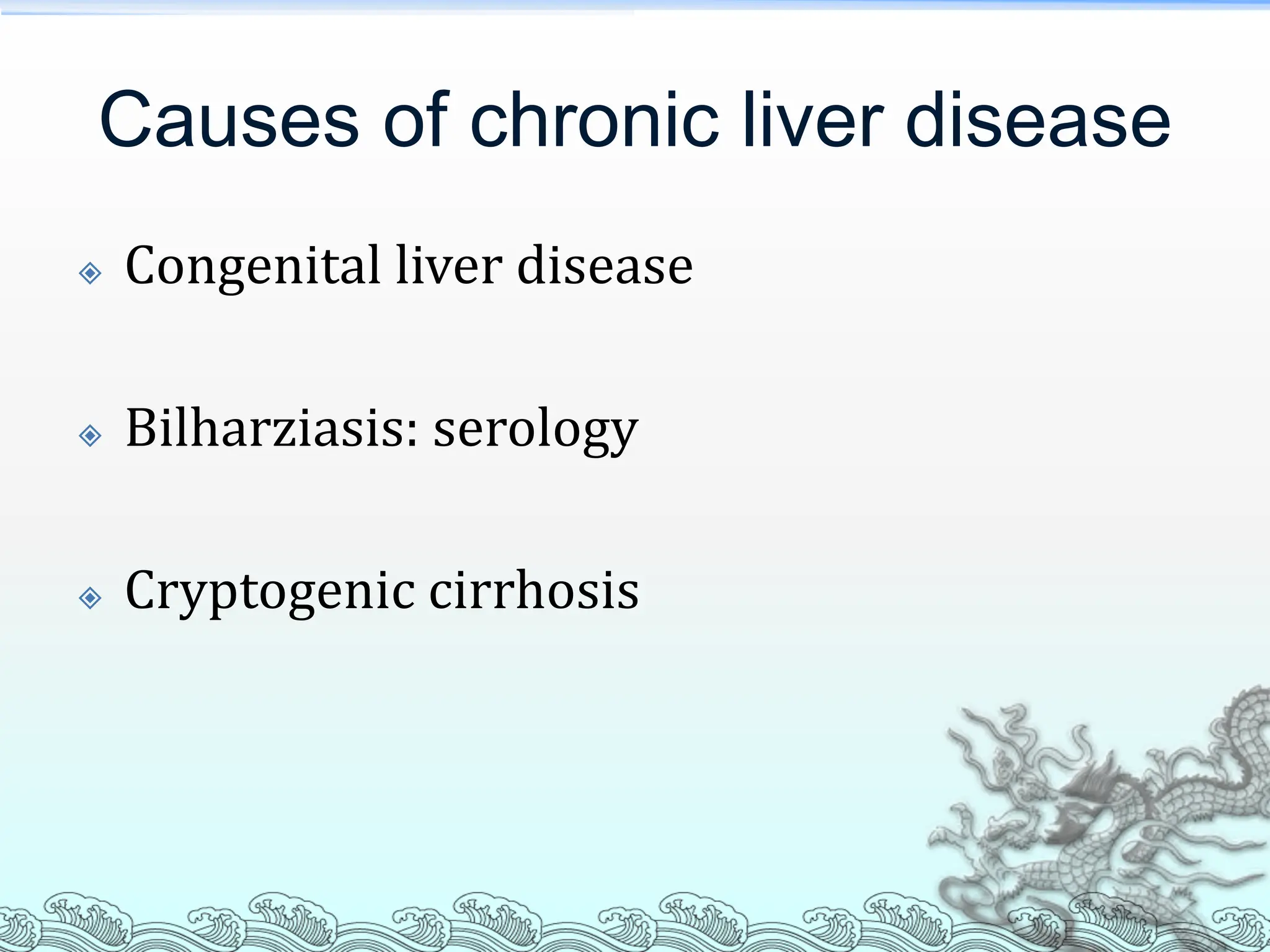 Causes of chronic liver disease

Congenital liver disease

Bilharziasis: serology

Cryptogenic cirrhosis